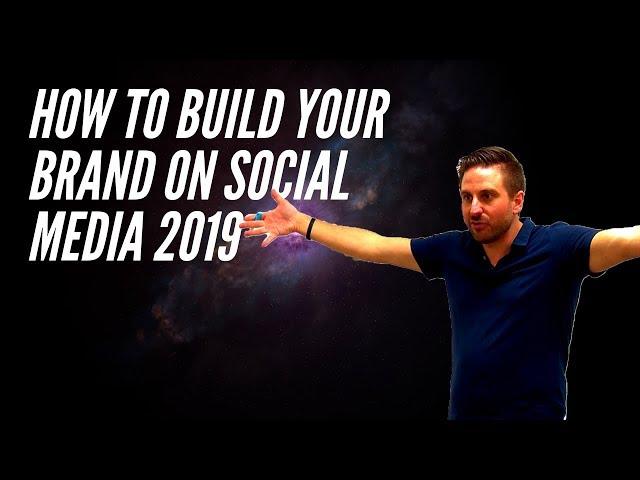 HOW TO BUILD YOUR BRAND ON SOCIAL MEDIA 2019